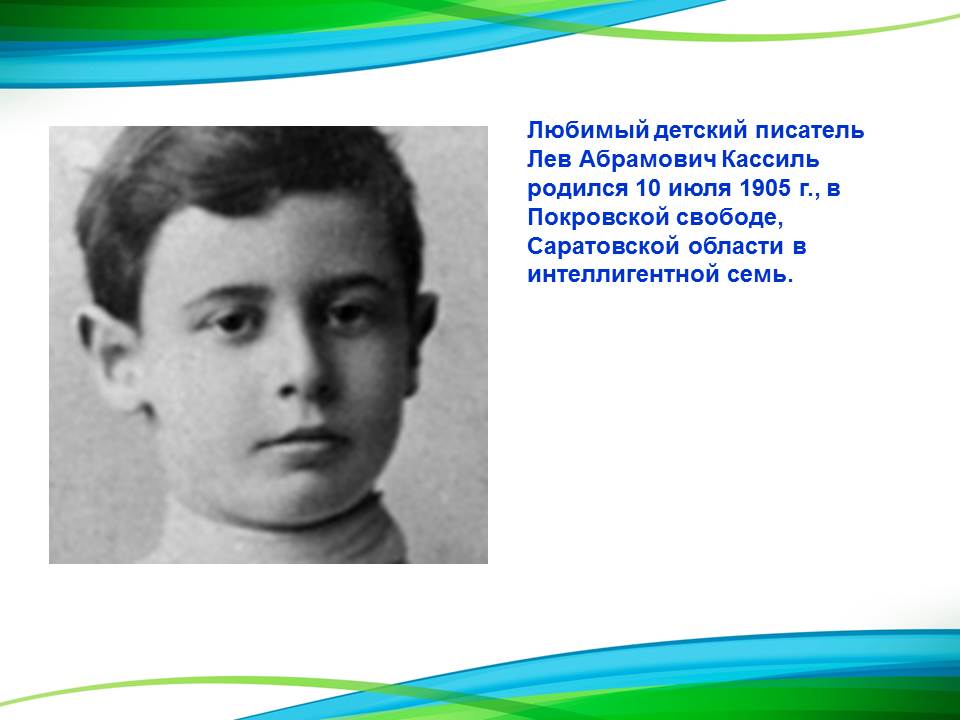 Любимый детский писатель Лев Абрамович Кассиль родился 10 июля 1905 г., в Покровской свободе, Саратовской области в интеллигентной семь.